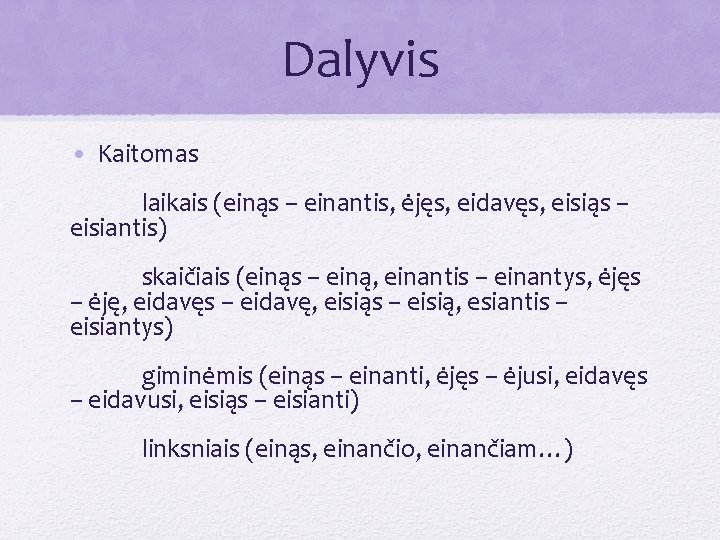 Dalyvis

• Kaitomas

laikais (einąs – einantis, ėjęs, eidavęs, eisiąs – eisiantis)

skaičiais (einąs – einą, einantis – einantys, ėjęs – ėję, eidavęs – eidavę, eisiąs – eisią, esiantis – eisiantys)

giminėmis (einąs – einanti, ėjęs – ėjusi, eidavęs – eidavusi, eisiąs – eisianti)

linksniais (einąs, einančio, einančiam…)